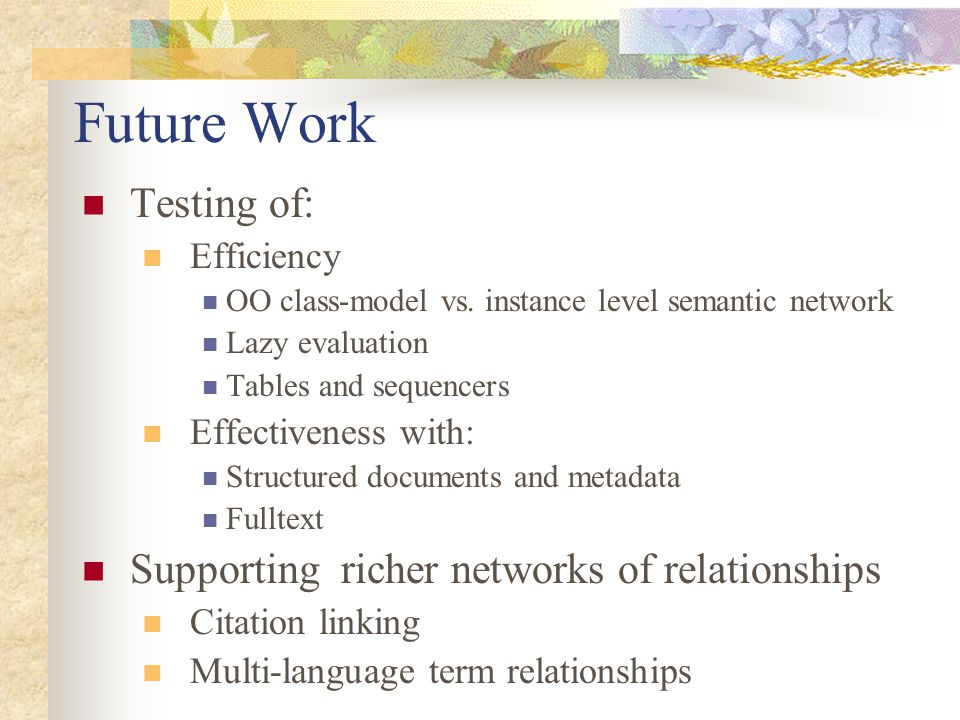 Future Work

- Testing of:
  - Efficiency
    - OO class-model vs. instance level semantic network
    - Lazy evaluation
    - Tables and sequencers
  - Effectiveness with:
    - Structured documents and metadata
    - Fulltext
- Supporting richer networks of relationships
  - Citation linking
  - Multi-language term relationships